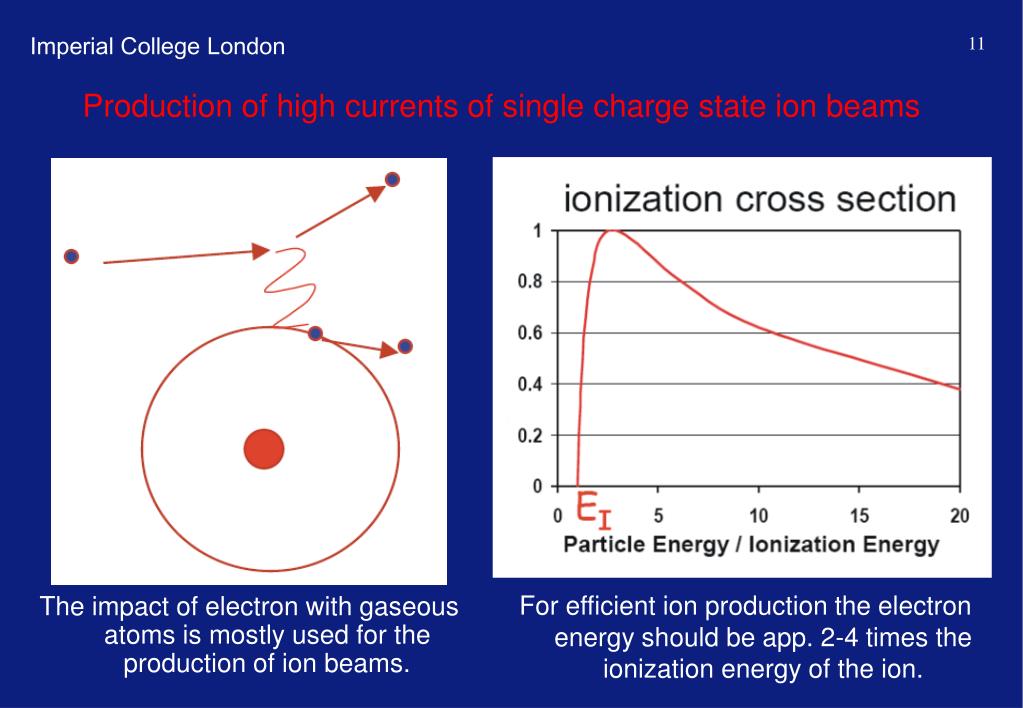 Imperial College London

11

Production of high currents of single charge state ion beams

ionization cross section

1
0.8
0.6
0.4
0.2
0

0 $E_I$ 5 10 15 20

Particle Energy / Ionization Energy

The impact of electron with gaseous atoms is mostly used for the production of ion beams.

For efficient ion production the electron energy should be app. 2-4 times the ionization energy of the ion.